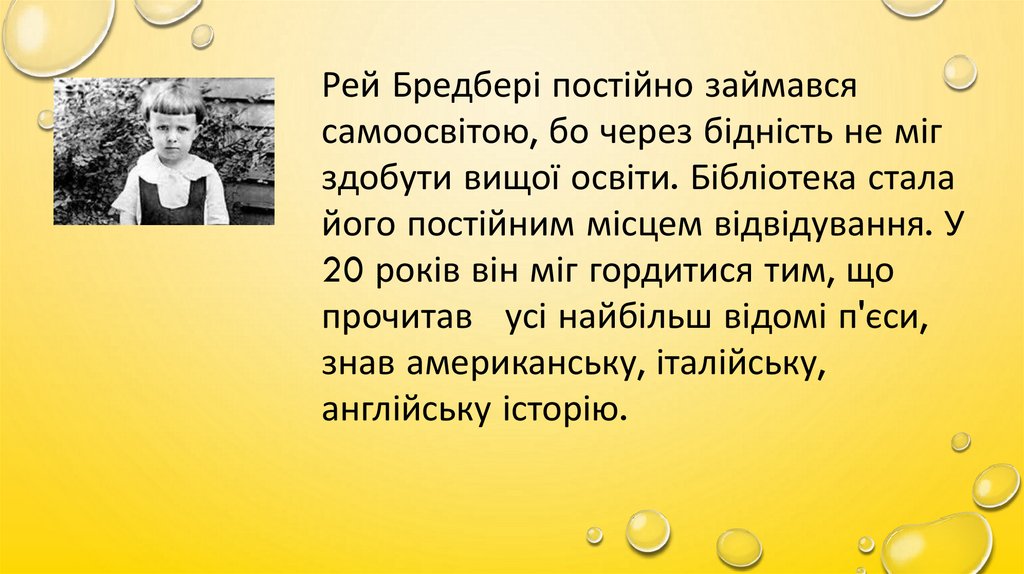 Рей Бредбері постійно займався самоосвітою, бо через бідність не міг здобути вищої освіти. Бібліотека стала його постійним місцем відвідування. У 20 років він міг гордитися тим, що прочитав   усі найбільш відомі п'єси, знав американську, італійську, англійську історію.